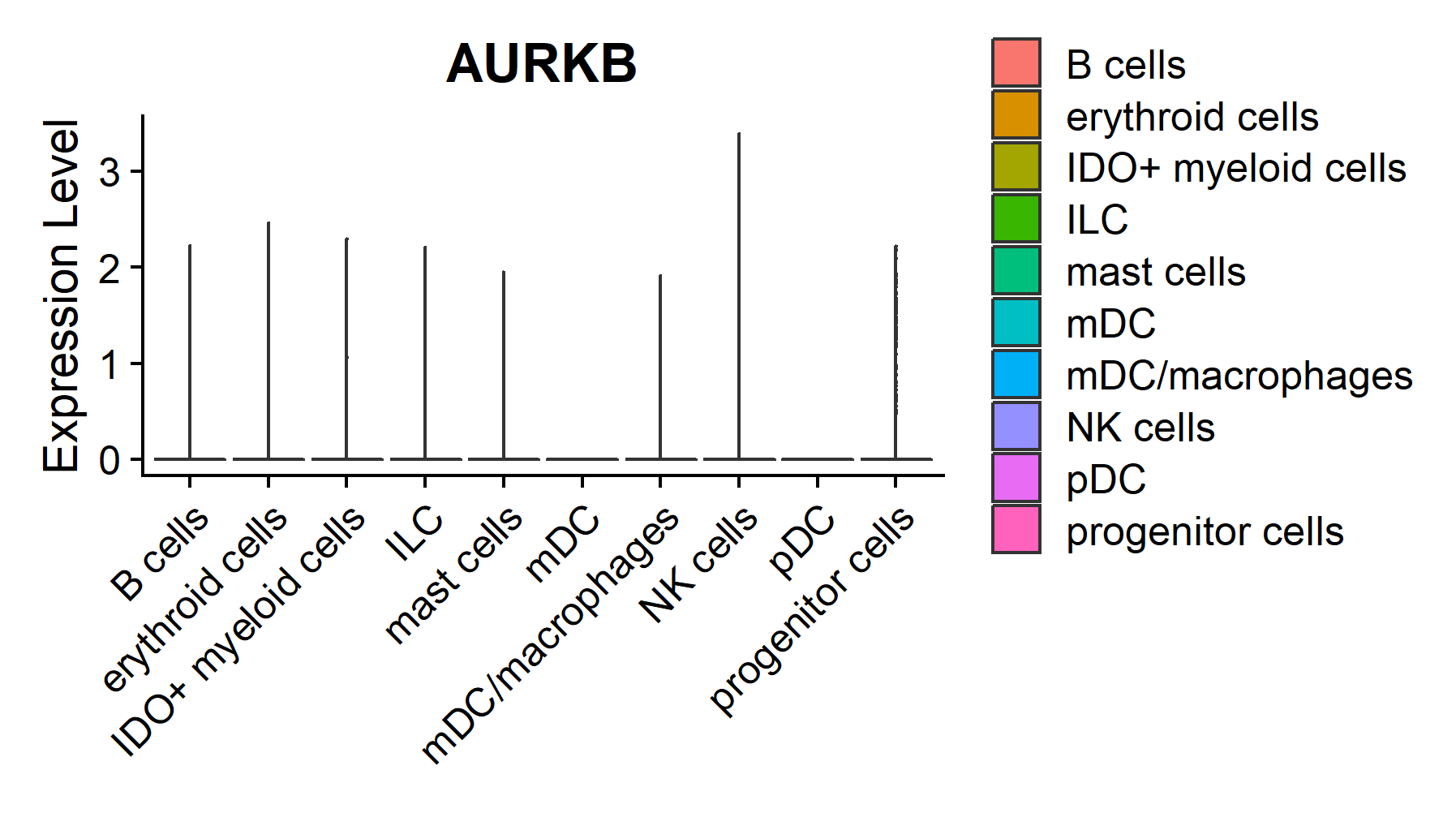 AURKB

Expression Level

3
2
1
0

B cells
erythroid cells
IDO+ myeloid cells
ILC
mast cells
mDC
mDC/macrophages
NK cells
pDC
progenitor cells

B cells
erythroid cells
IDO+ myeloid cells
ILC
mast cells
mDC
mDC/macrophages
NK cells
pDC
progenitor cells